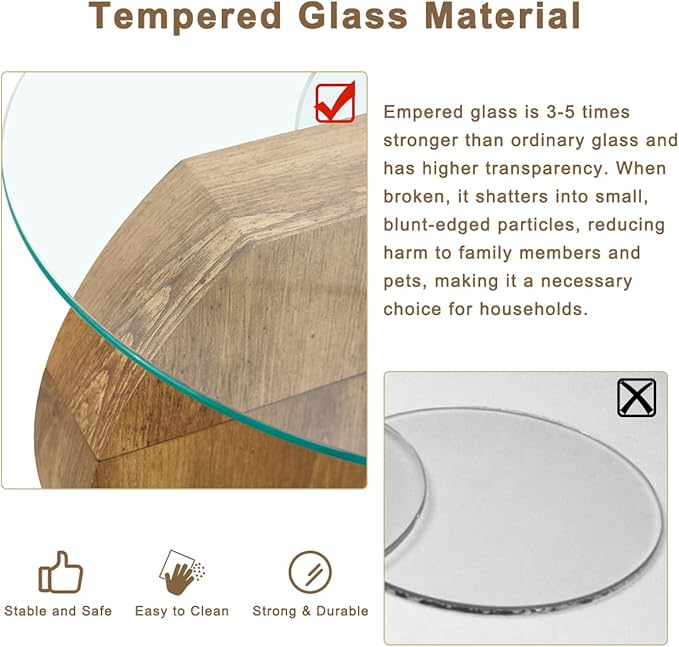 Tempered Glass Material

Empered glass is 3-5 times stronger than ordinary glass and has higher transparency. When broken, it shatters into small, blunt-edged particles, reducing harm to family members and pets, making it a necessary choice for households.

Stable and Safe

Easy to Clean

Strong & Durable